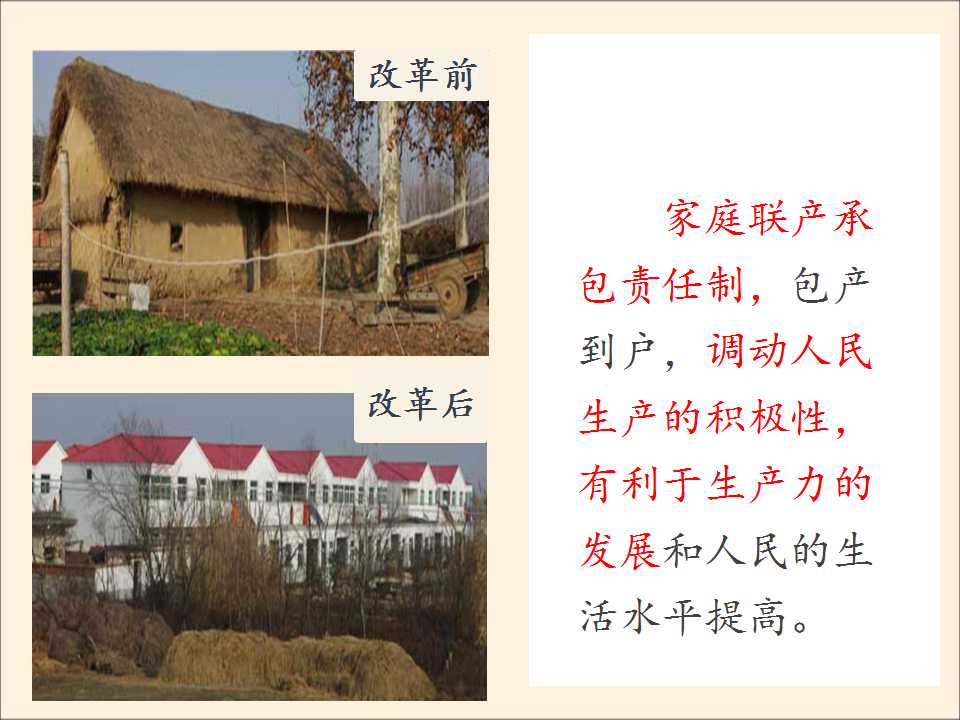 改革前

改革后

家庭联产承包责任制，包产到户，调动人民生产的积极性，有利于生产力的发展和人民的生活水平提高。